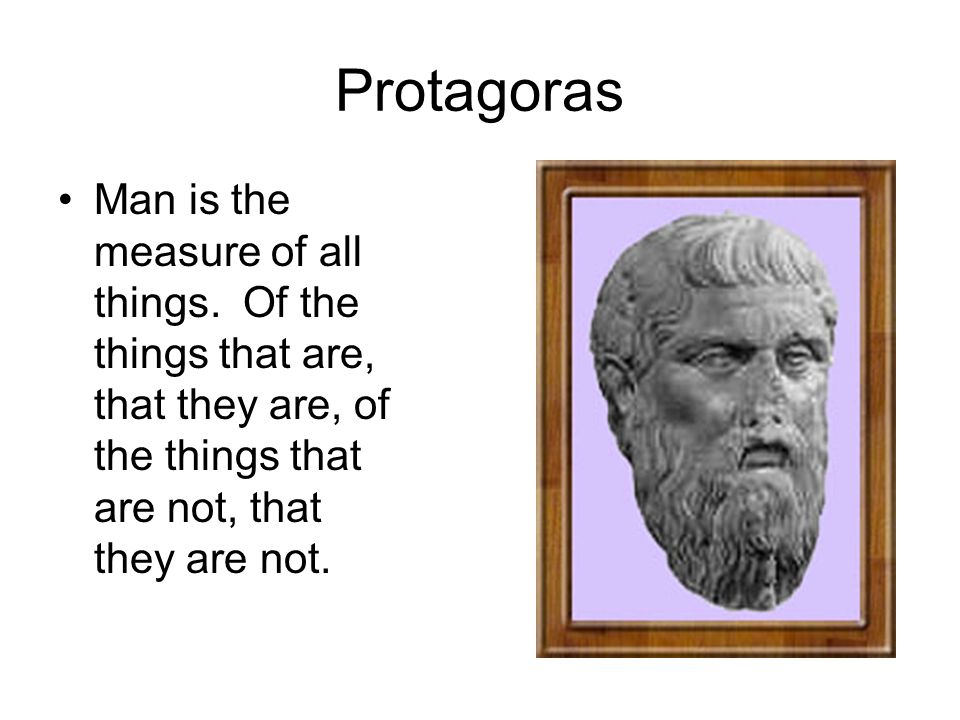 Protagoras

• Man is the measure of all things. Of the things that are, that they are, of the things that are not, that they are not.